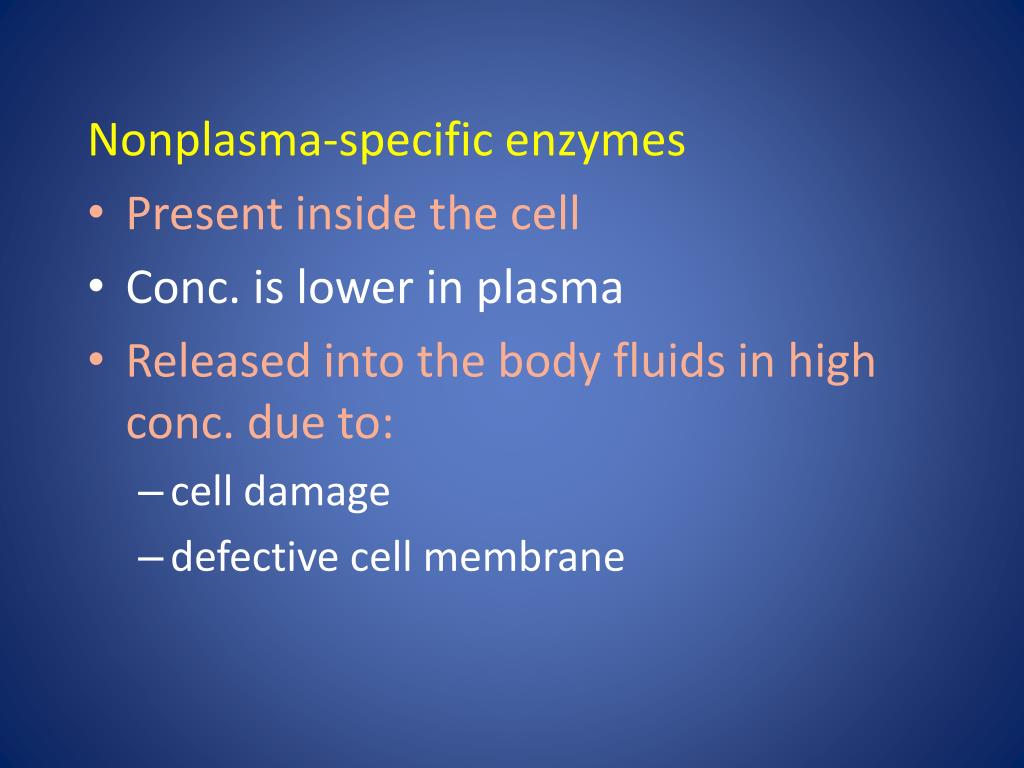 Nonplasma-specific enzymes

• Present inside the cell
• Conc. is lower in plasma
• Released into the body fluids in high conc. due to:
– cell damage
– defective cell membrane